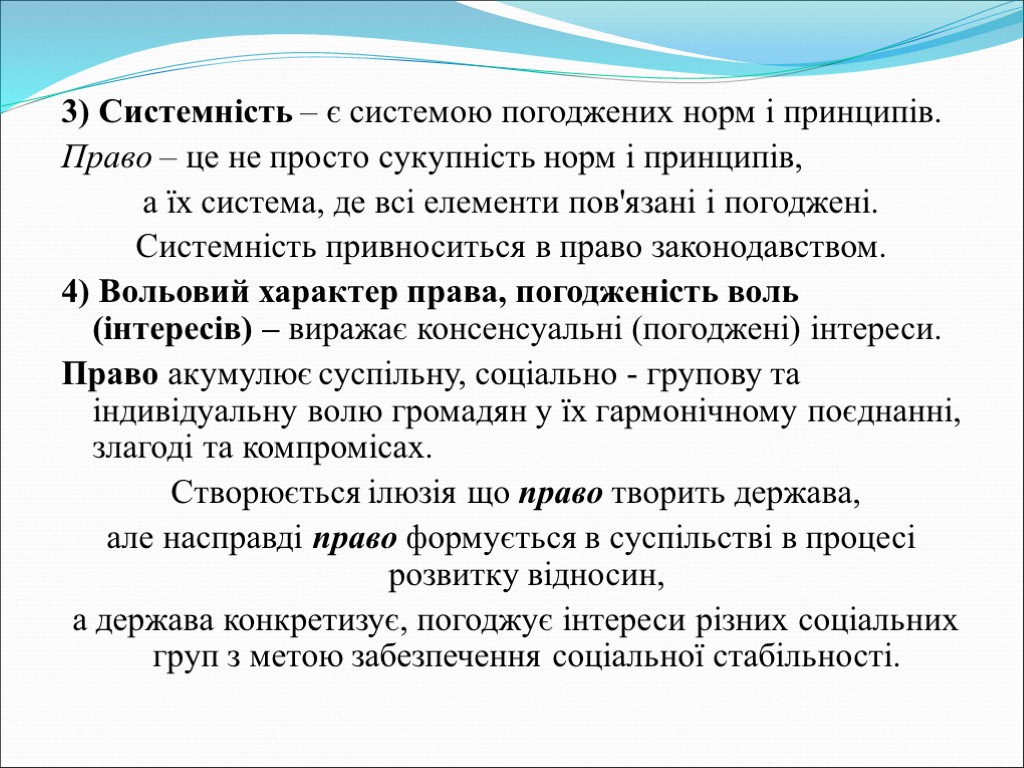 3) Системність – є системою погоджених норм і принципів.

Право – це не просто сукупність норм і принципів,

а їх система, де всі елементи пов'язані і погоджені.

Системність привноситься в право законодавством.

4) Вольовий характер права, погодженість воль (інтересів) – виражає консенсуальні (погоджені) інтереси.

Право акумулює суспільну, соціально - групову та індивідуальну волю громадян у їх гармонічному поєднанні, злагоді та компромісах.

Створюється ілюзія що право творить держава,

але насправді право формується в суспільстві в процесі розвитку відносин,

а держава конкретизує, погоджує інтереси різних соціальних груп з метою забезпечення соціальної стабільності.